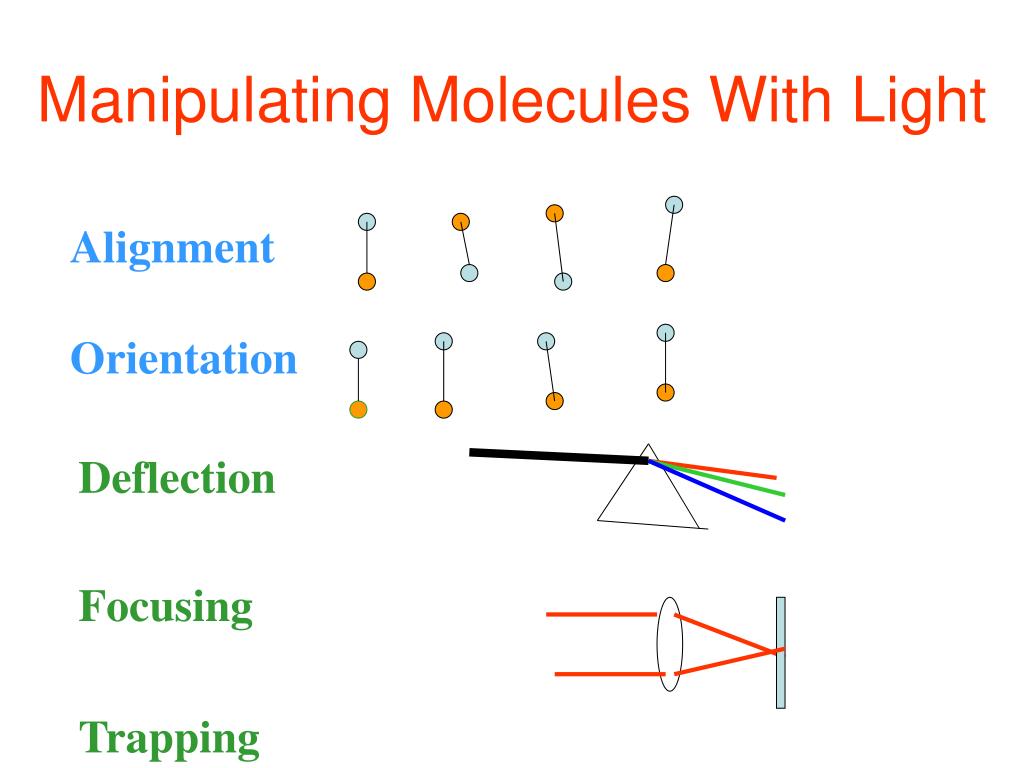 Manipulating Molecules With Light

Alignment

Orientation

Deflection

Focusing

Trapping